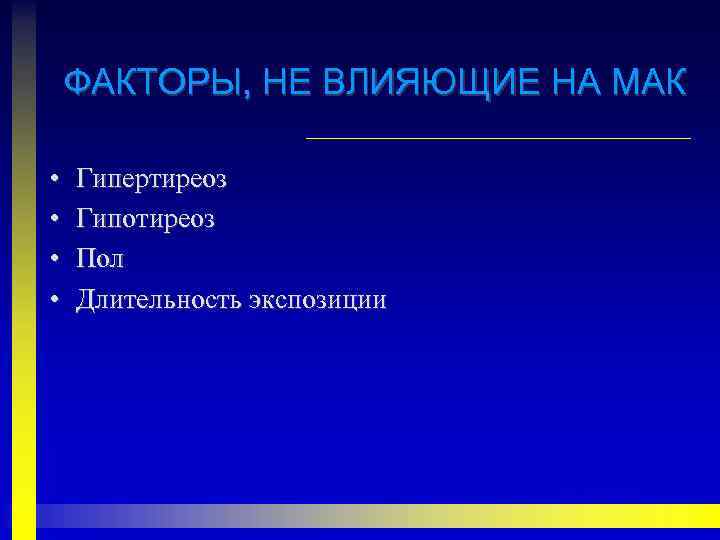 ФАКТОРЫ, НЕ ВЛИЯЮЩИЕ НА МАК

• Гипертиреоз
• Гипотиреоз
• Пол
• Длительность экспозиции